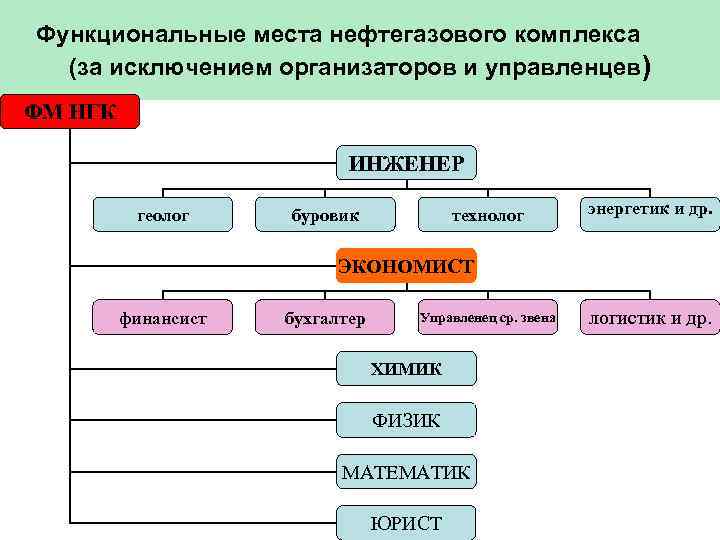 Функциональные места нефтегазового комплекса (за исключением организаторов и управленцев)

ФМ НГК

ИНЖЕНЕР

геолог

буровик

технолог

энергетик и др.

ЭКОНОМИСТ

финансист

бухгалтер

Управленец ср. звена

логистик и др.

ХИМИК

ФИЗИК

МАТЕМАТИК

ЮРИСТ